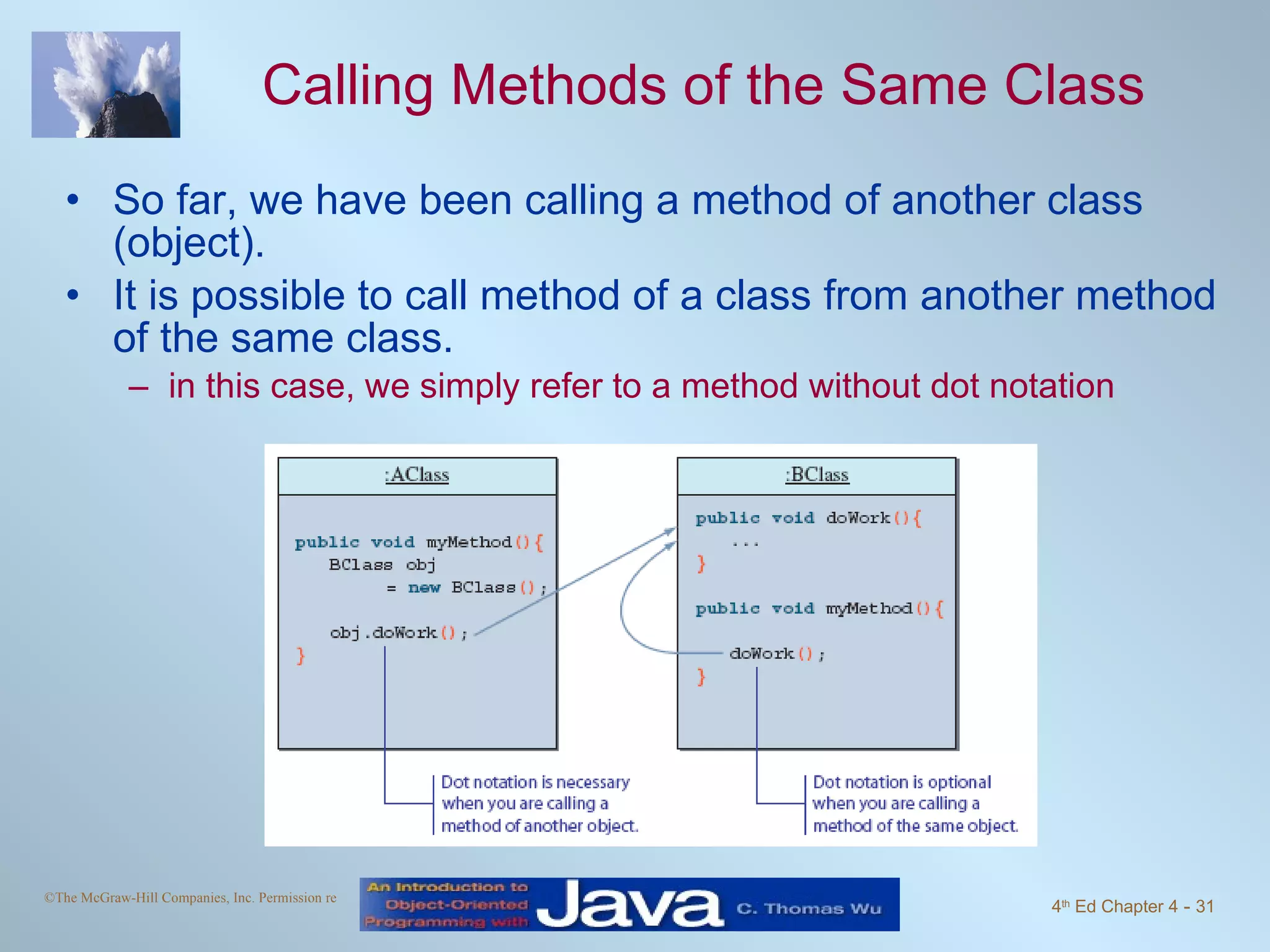 Calling Methods of the Same Class

• So far, we have been calling a method of another class (object).
• It is possible to call method of a class from another method of the same class.
– in this case, we simply refer to a method without dot notation

:AClass

public void myMethod(){
BClass obj
= new BClass();

obj.doWork();
}

:BClass

public void doWork(){
...
}

public void myMethod(){

doWork();
}

Dot notation is necessary when you are calling a method of another object.

Dot notation is optional when you are calling a method of the same object.

©The McGraw-Hill Companies, Inc. Permission re

An Introduction to Object-Oriented Programming with Java C. Thomas Wu

4th Ed Chapter 4 - 31